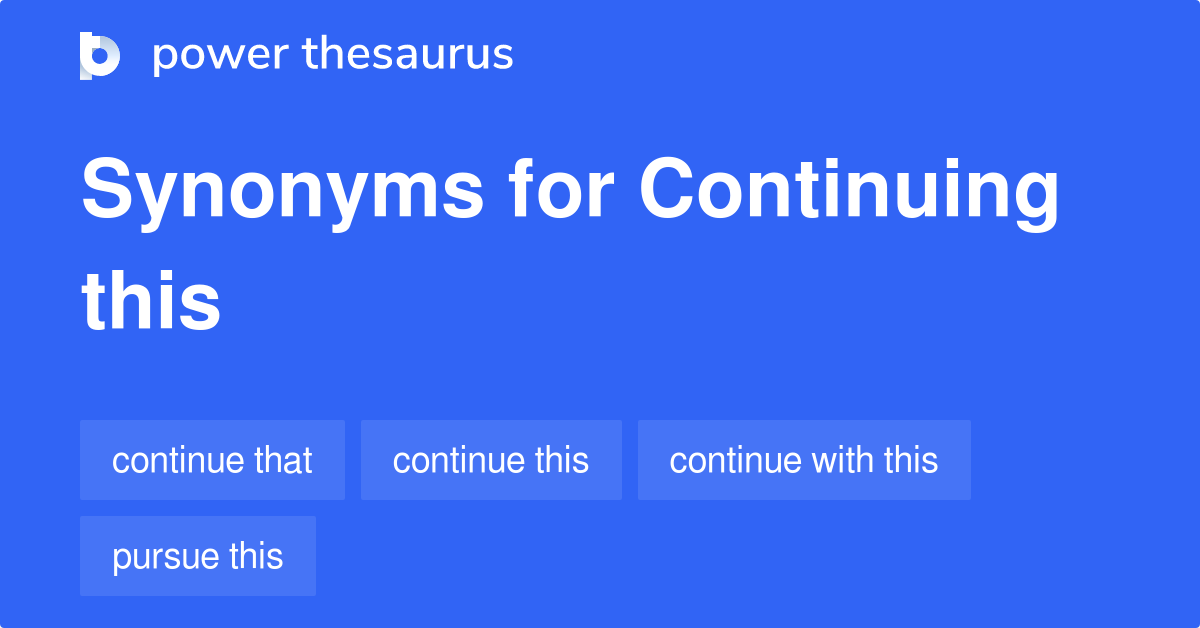 power thesaurus

Synonyms for Continuing this

continue that
continue this
continue with this
pursue this